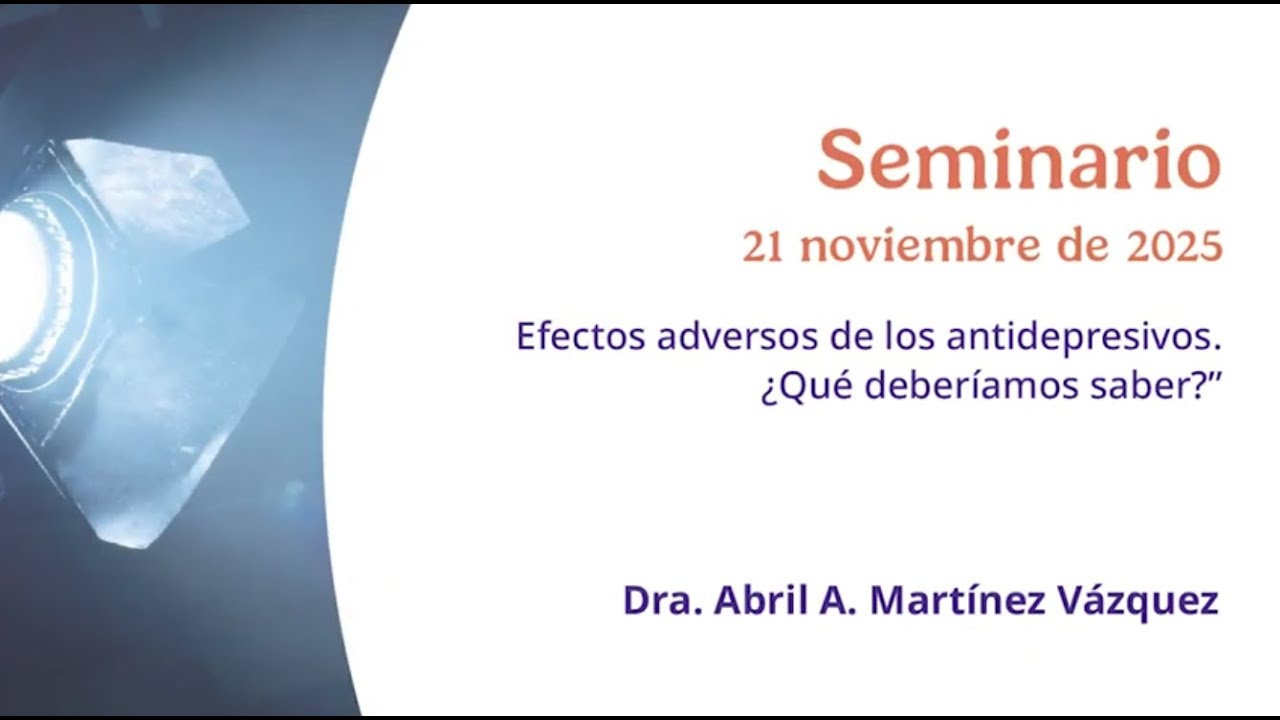 Seminario
21 noviembre de 2025

Efectos adversos de los antidepresivos. ¿Qué deberíamos saber?”

Dra. Abril A. Martínez Vázquez